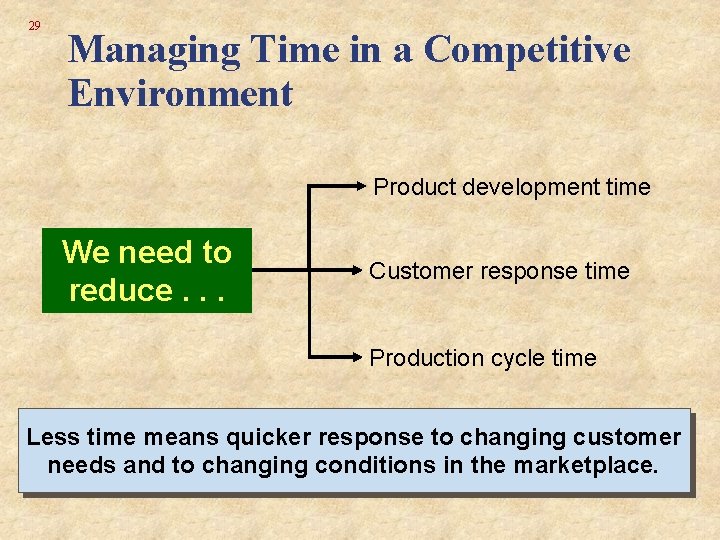 29

Managing Time in a Competitive Environment

We need to reduce . . .

Product development time

Customer response time

Production cycle time

Less time means quicker response to changing customer needs and to changing conditions in the marketplace.